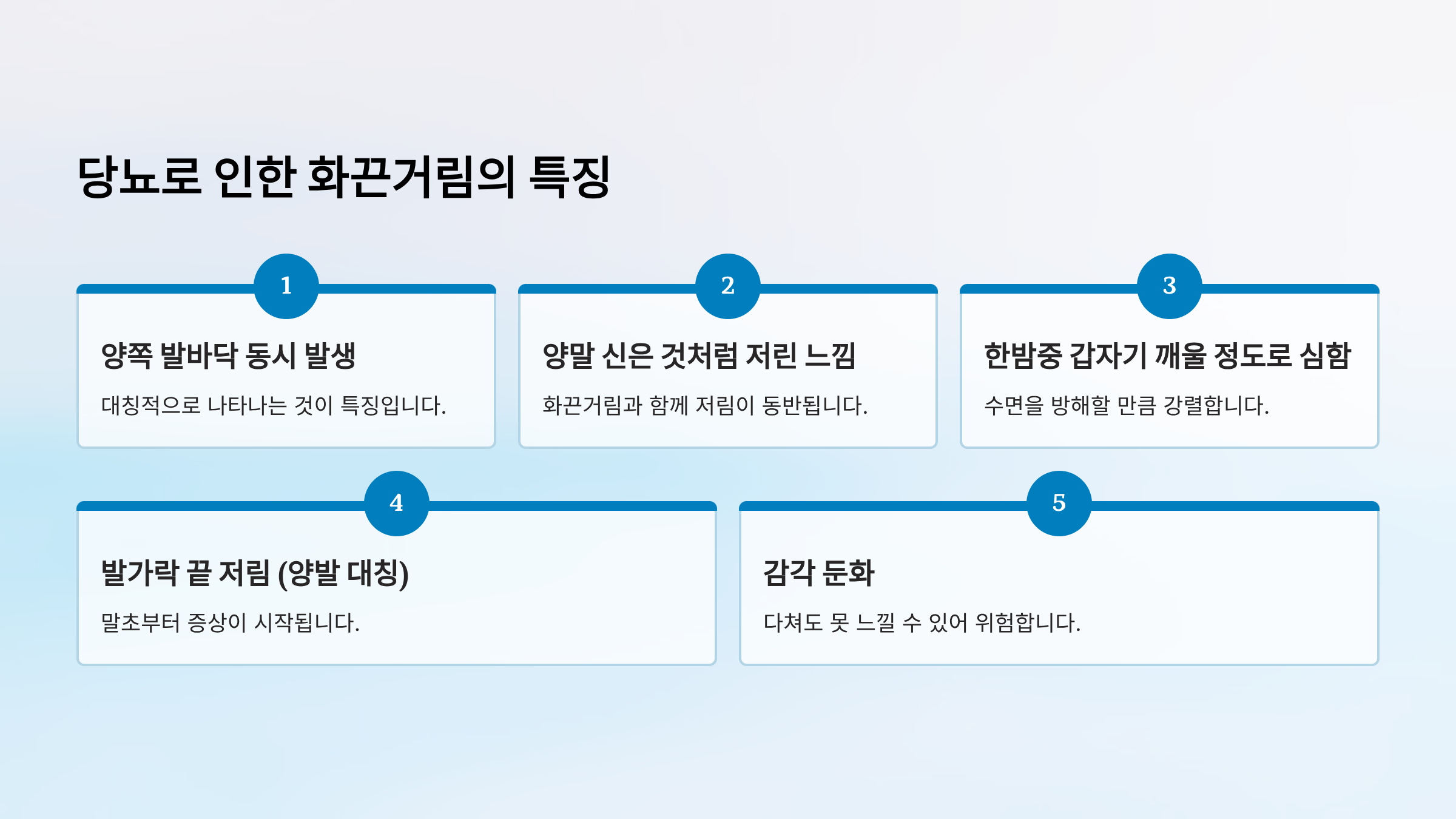 당뇨로 인한 화끈거림의 특징

1

양쪽 발바닥 동시 발생

대칭적으로 나타나는 것이 특징입니다.

2

양말 신은 것처럼 저린 느낌

화끈거림과 함께 저림이 동반됩니다.

3

한밤중 갑자기 깨울 정도로 심함

수면을 방해할 만큼 강렬합니다.

4

발가락 끝 저림 (양발 대칭)

말초부터 증상이 시작됩니다.

5

감각 둔화

다쳐도 못 느낄 수 있어 위험합니다.